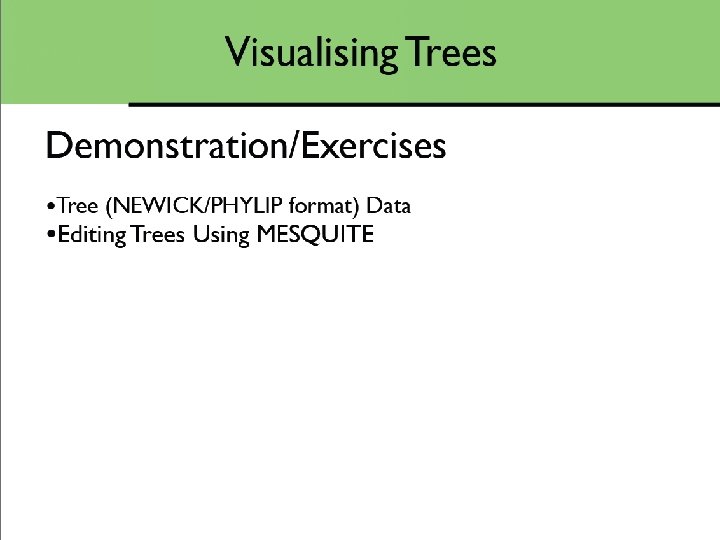 Visualising Trees

Demonstration/Exercises

•Tree (NEWICK/PHYLIP format) Data
•Editing Trees Using MESQUITE